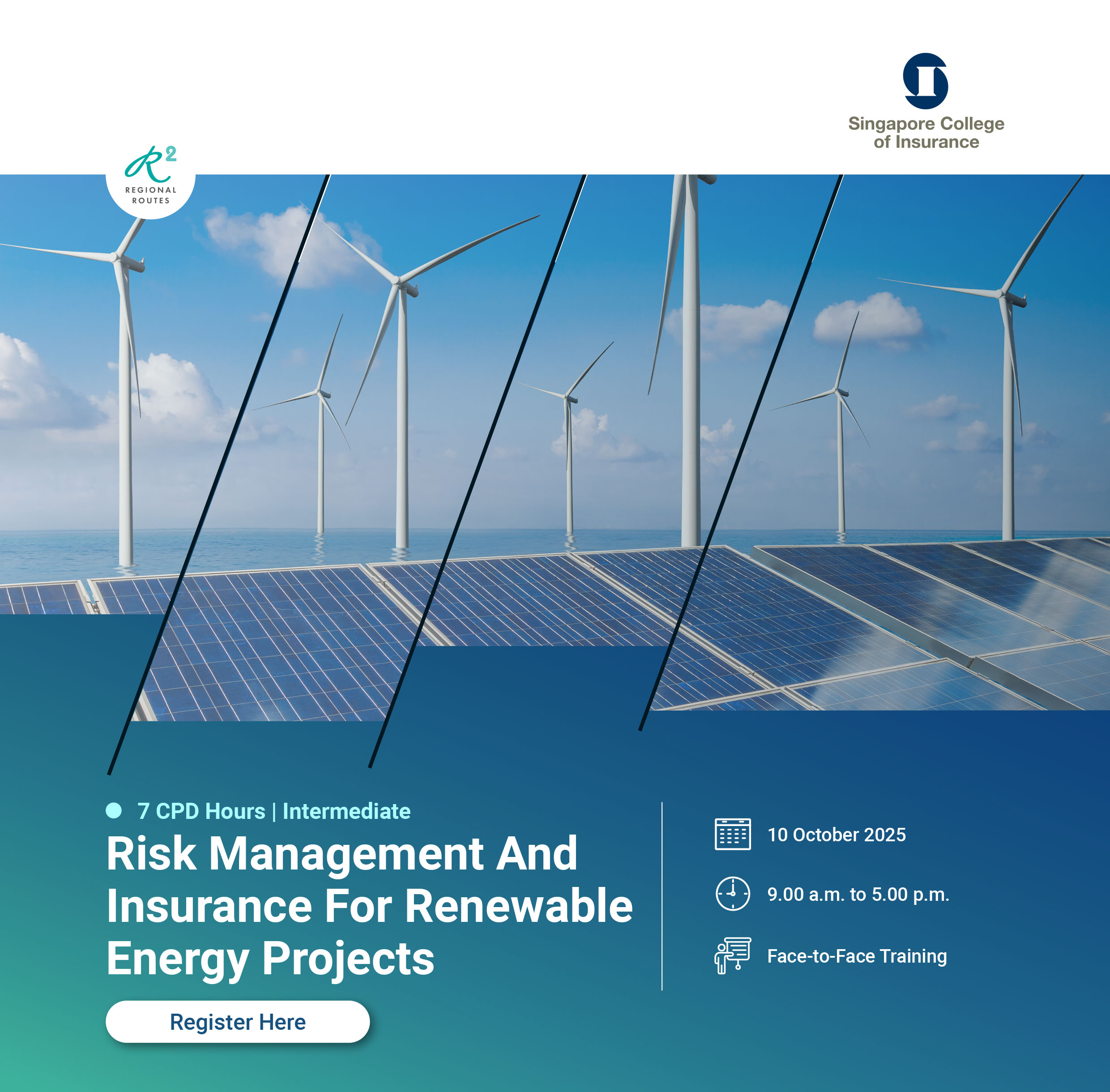 Singapore College of Insurance

$R^2$
REGIONAL ROUTES

7 CPD Hours | Intermediate

Risk Management And Insurance For Renewable Energy Projects

Register Here

10 October 2025

9.00 a.m. to 5.00 p.m.

Face-to-Face Training